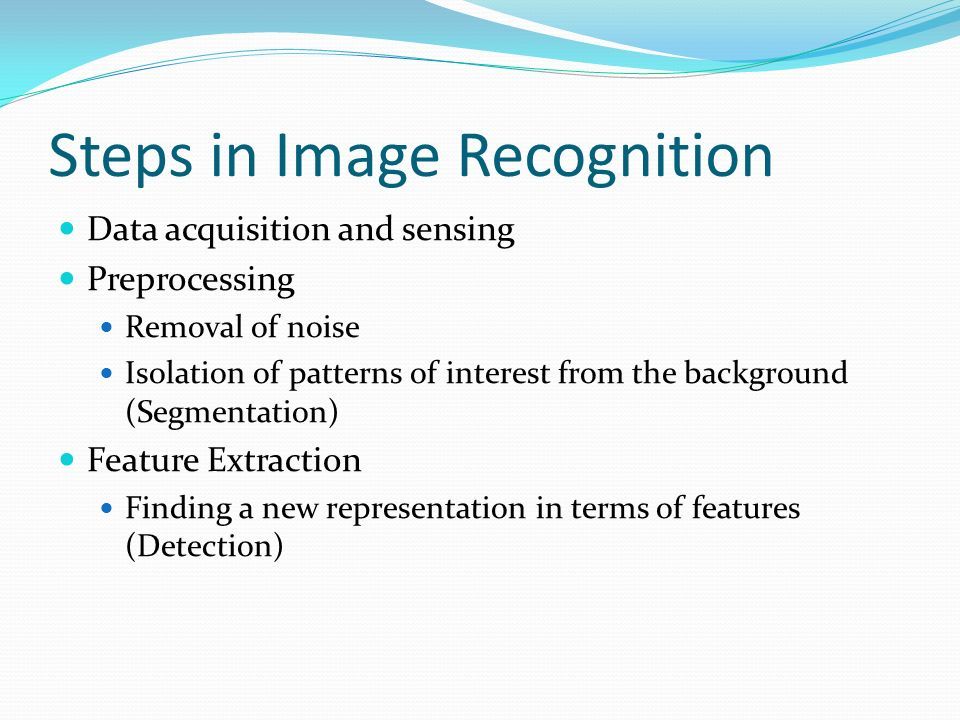 Steps in Image Recognition

- Data acquisition and sensing
- Preprocessing
  - Removal of noise
  - Isolation of patterns of interest from the background (Segmentation)
- Feature Extraction
  - Finding a new representation in terms of features (Detection)